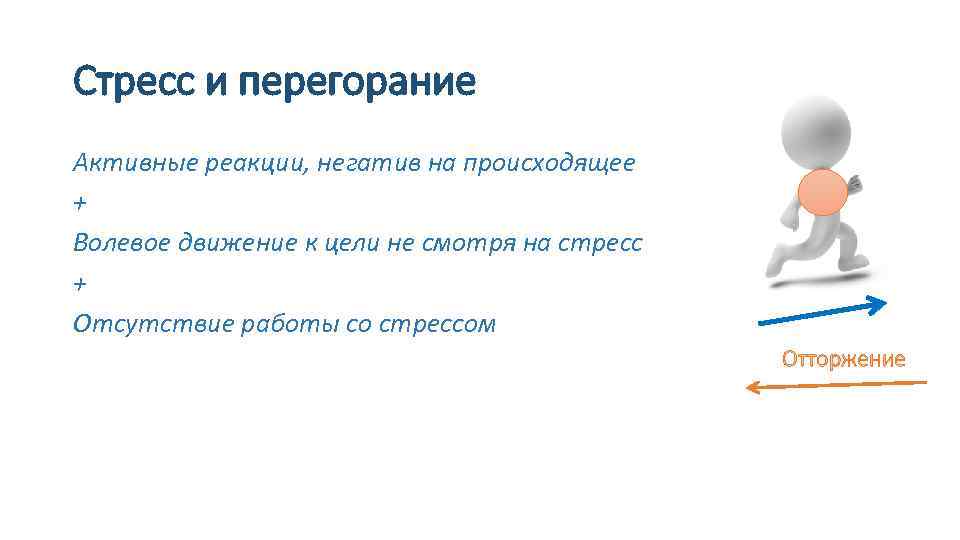 Стресс и перегорание

Активные реакции, негатив на происходящее
+
Волевое движение к цели не смотря на стресс
+
Отсутствие работы со стрессом

Отторжение